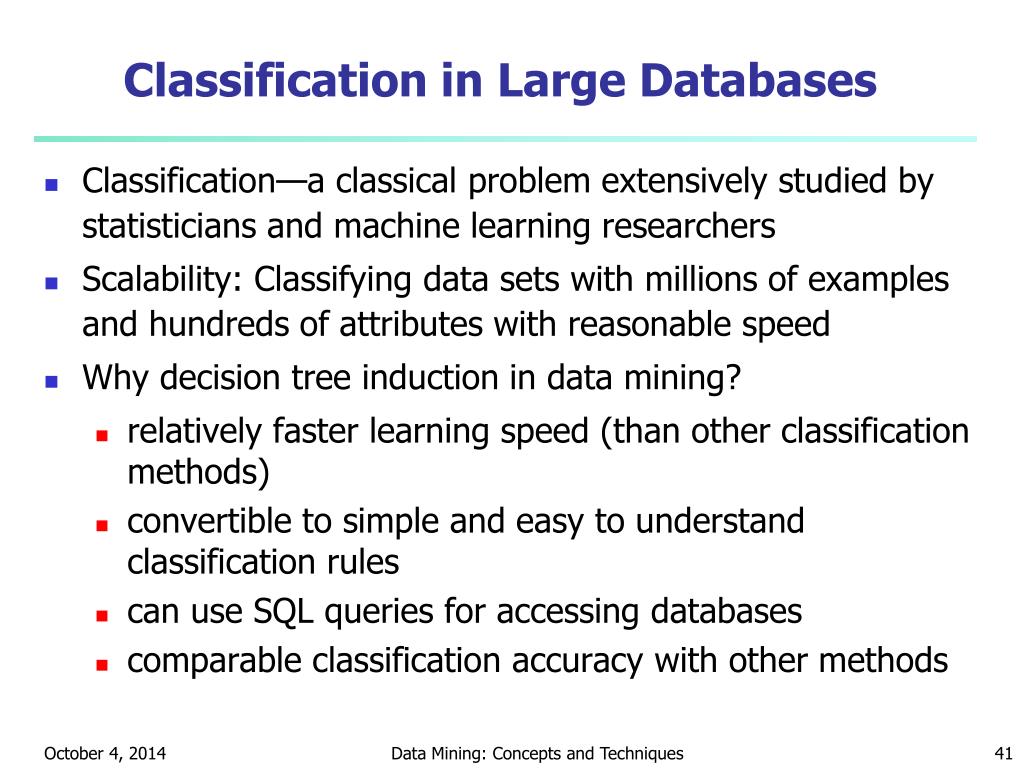 Classification in Large Databases

- Classification—a classical problem extensively studied by statisticians and machine learning researchers
- Scalability: Classifying data sets with millions of examples and hundreds of attributes with reasonable speed
- Why decision tree induction in data mining?
  - relatively faster learning speed (than other classification methods)
  - convertible to simple and easy to understand classification rules
  - can use SQL queries for accessing databases
  - comparable classification accuracy with other methods

October 4, 2014

Data Mining: Concepts and Techniques

41